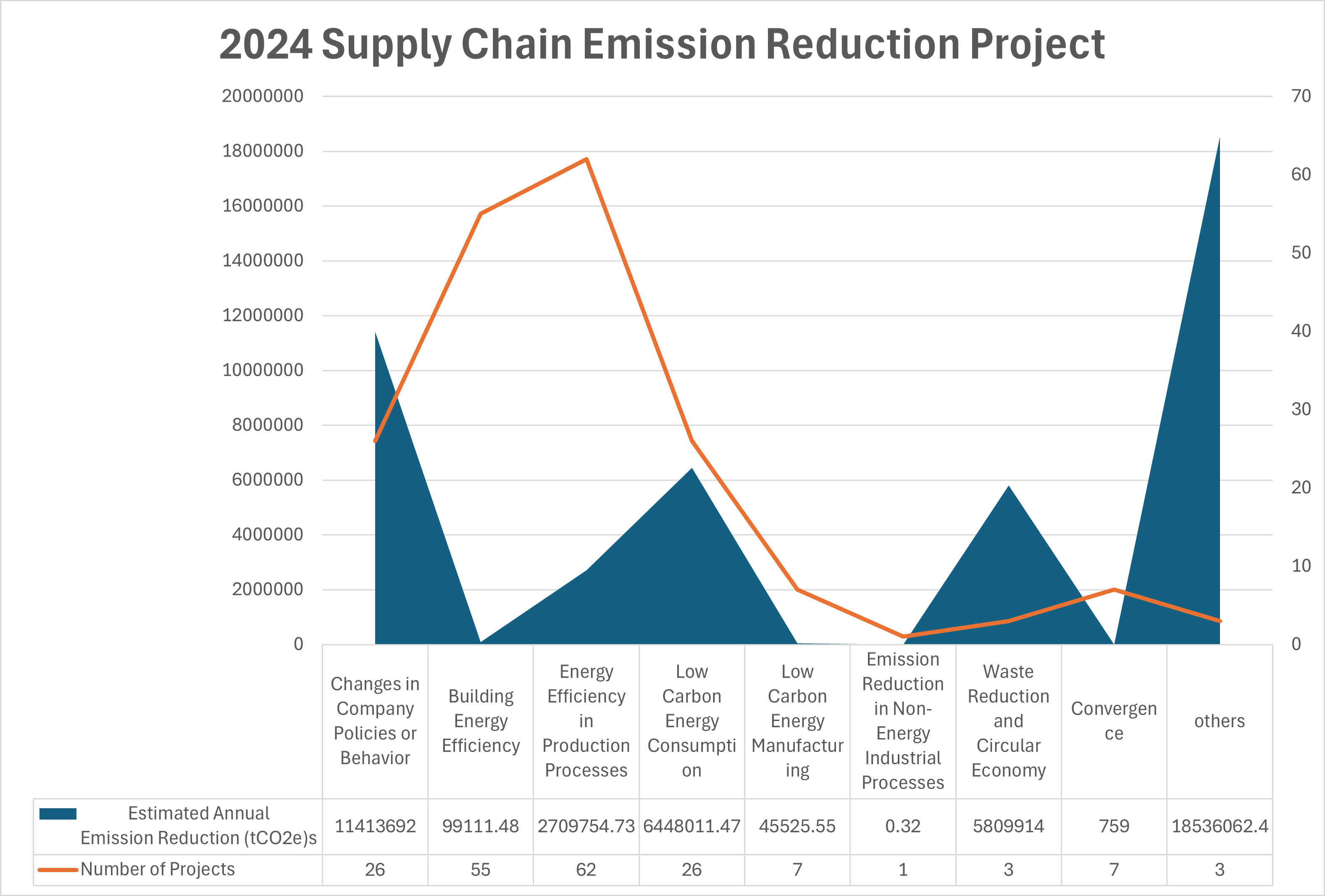 2024 Supply Chain Emission Reduction Project

20000000
18000000
16000000
14000000
12000000
10000000
8000000
6000000
4000000
2000000
0

70
60
50
40
30
20
10
0

| | Changes in Company Policies or Behavior | Building Energy Efficiency | Energy Efficiency in Production Processes | Low Carbon Energy Consumption | Low Carbon Energy Manufacturing | Emission Reduction in Non-Energy Industrial Processes | Waste Reduction and Circular Economy | Convergence | others |
|---|---|---|---|---|---|---|---|---|---|
| Estimated Annual Emission Reduction (tCO2e)s | 11413692 | 99111.48 | 2709754.73 | 6448011.47 | 45525.55 | 0.32 | 5809914 | 759 | 18536062.4 |
| Number of Projects | 26 | 55 | 62 | 26 | 7 | 1 | 3 | 7 | 3 |